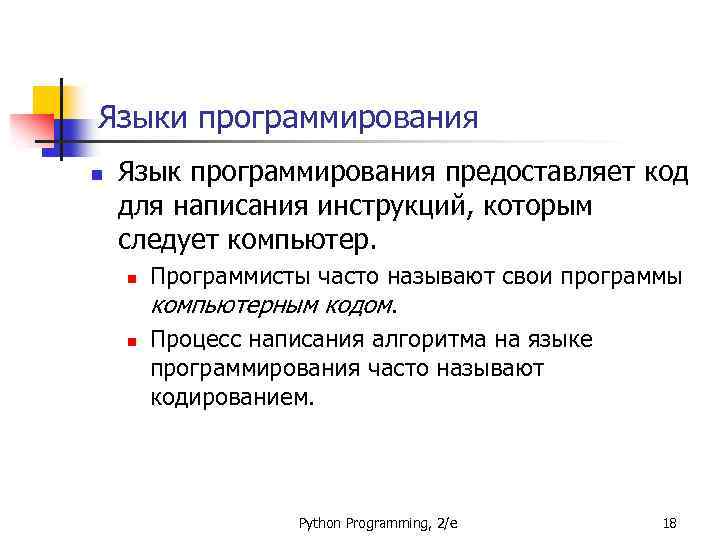 Языки программирования

Язык программирования предоставляет код для написания инструкций, которым следует компьютер.

Программисты часто называют свои программы компьютерным кодом.

Процесс написания алгоритма на языке программирования часто называют кодированием.

Python Programming, 2/e

18